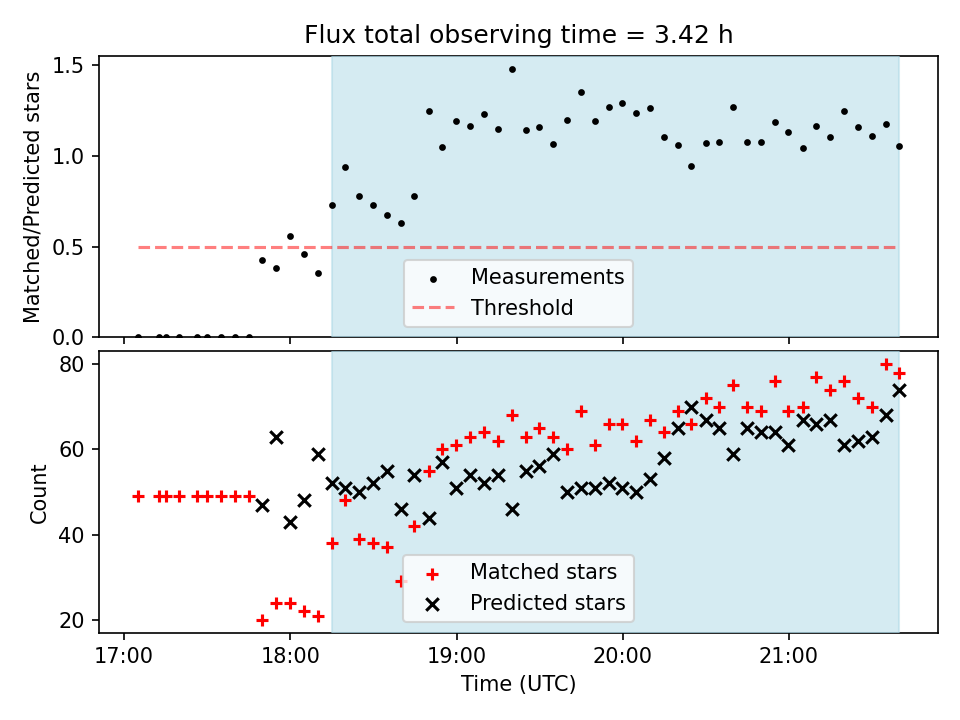 Flux total observing time = 3.42 h

Matched/Predicted stars

1.5
1.0
0.5
0.0

Measurements
Threshold

Count

80
60
40
20

Matched stars
Predicted stars

17:00
18:00
19:00
20:00
21:00

Time (UTC)